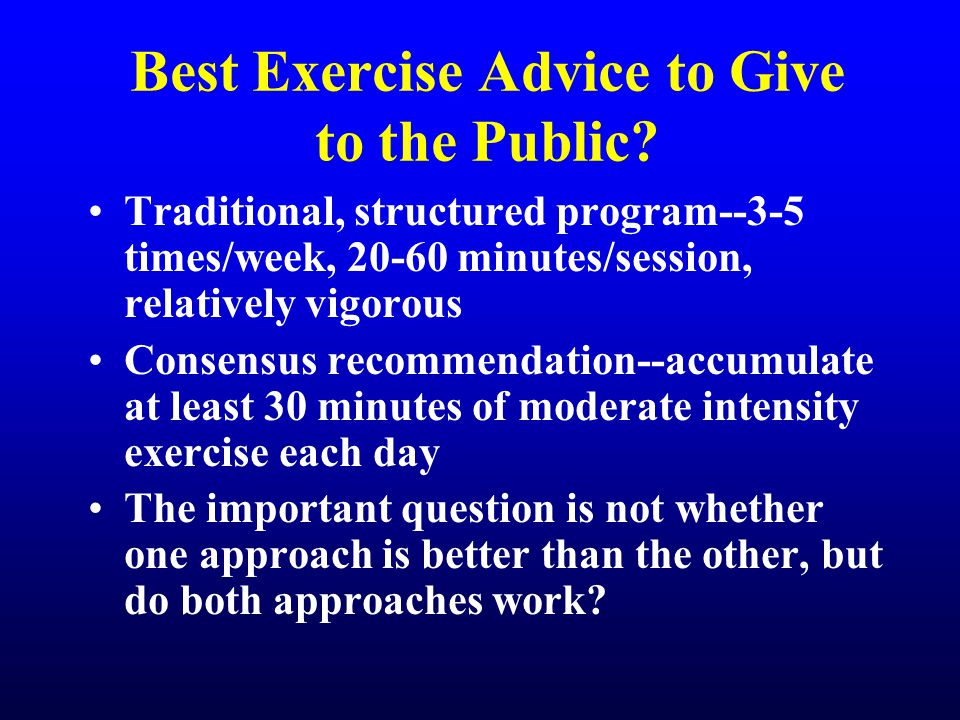 Best Exercise Advice to Give to the Public?

• Traditional, structured program--3-5 times/week, 20-60 minutes/session, relatively vigorous

• Consensus recommendation--accumulate at least 30 minutes of moderate intensity exercise each day

• The important question is not whether one approach is better than the other, but do both approaches work?